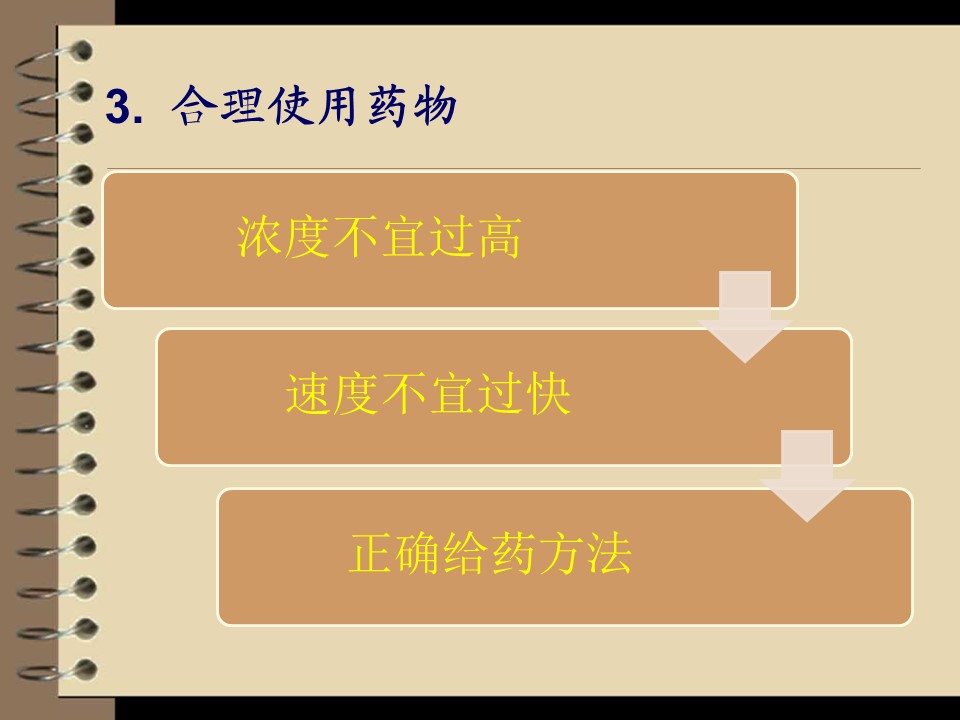 3. 合理使用药物

浓度不宜过高

速度不宜过快

正确给药方法